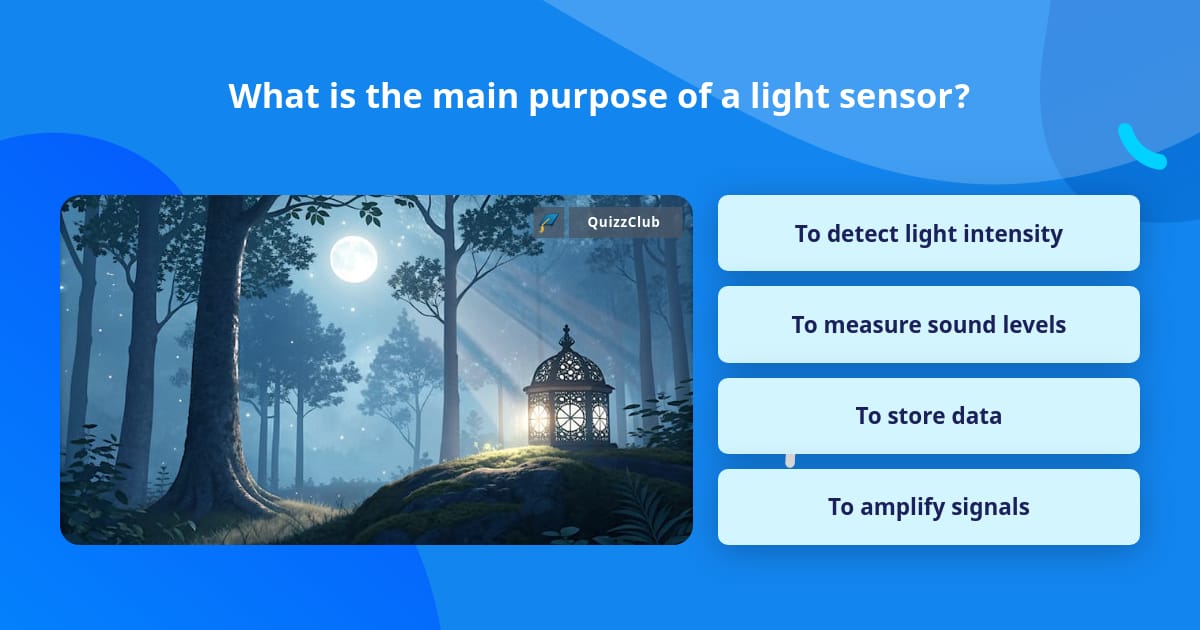 What is the main purpose of a light sensor?

QuizzClub

To detect light intensity

To measure sound levels

To store data

To amplify signals